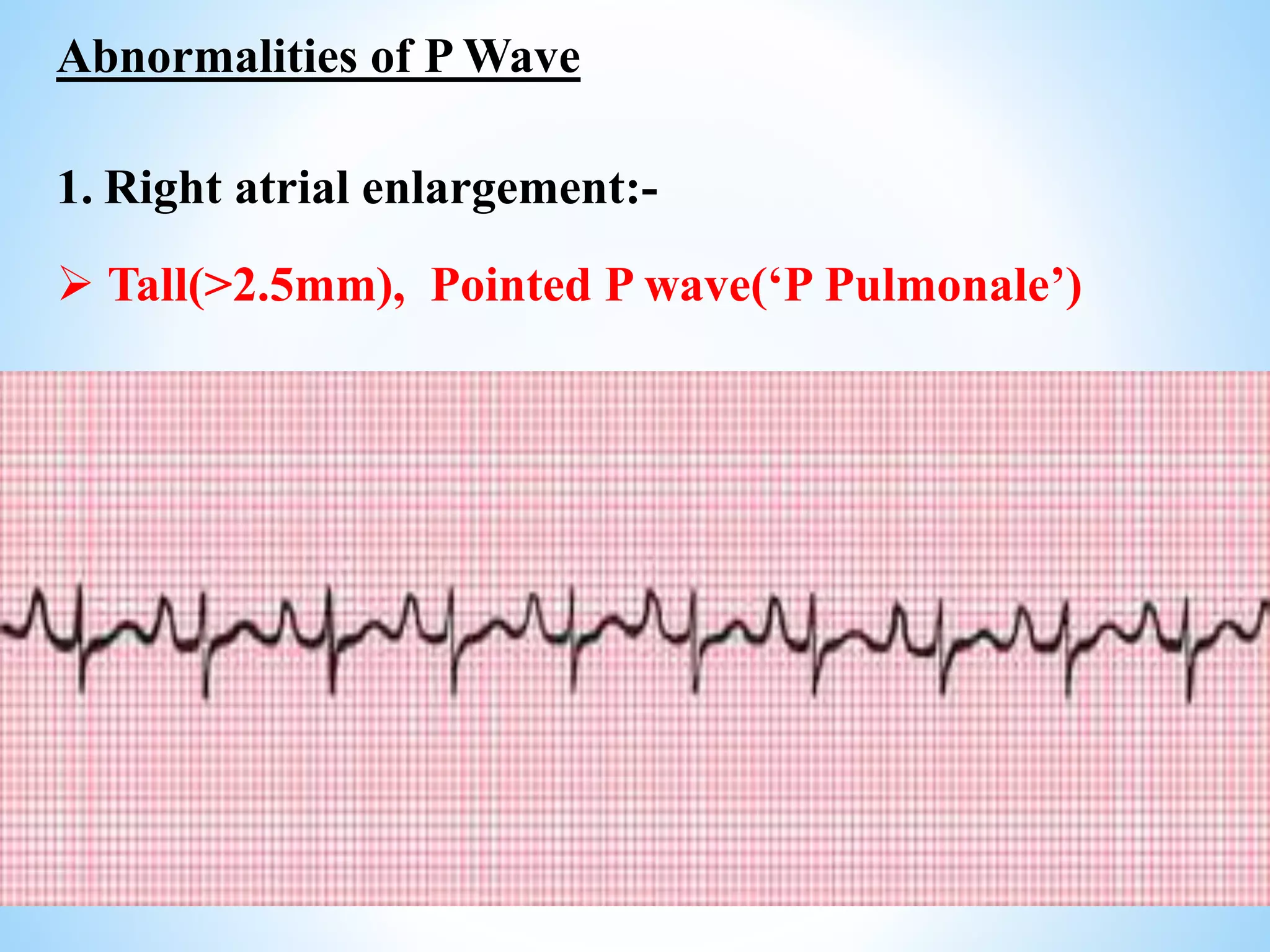 Abnormalities of P Wave

1. Right atrial enlargement:-

➢ Tall(>2.5mm), Pointed P wave(‘P Pulmonale’)